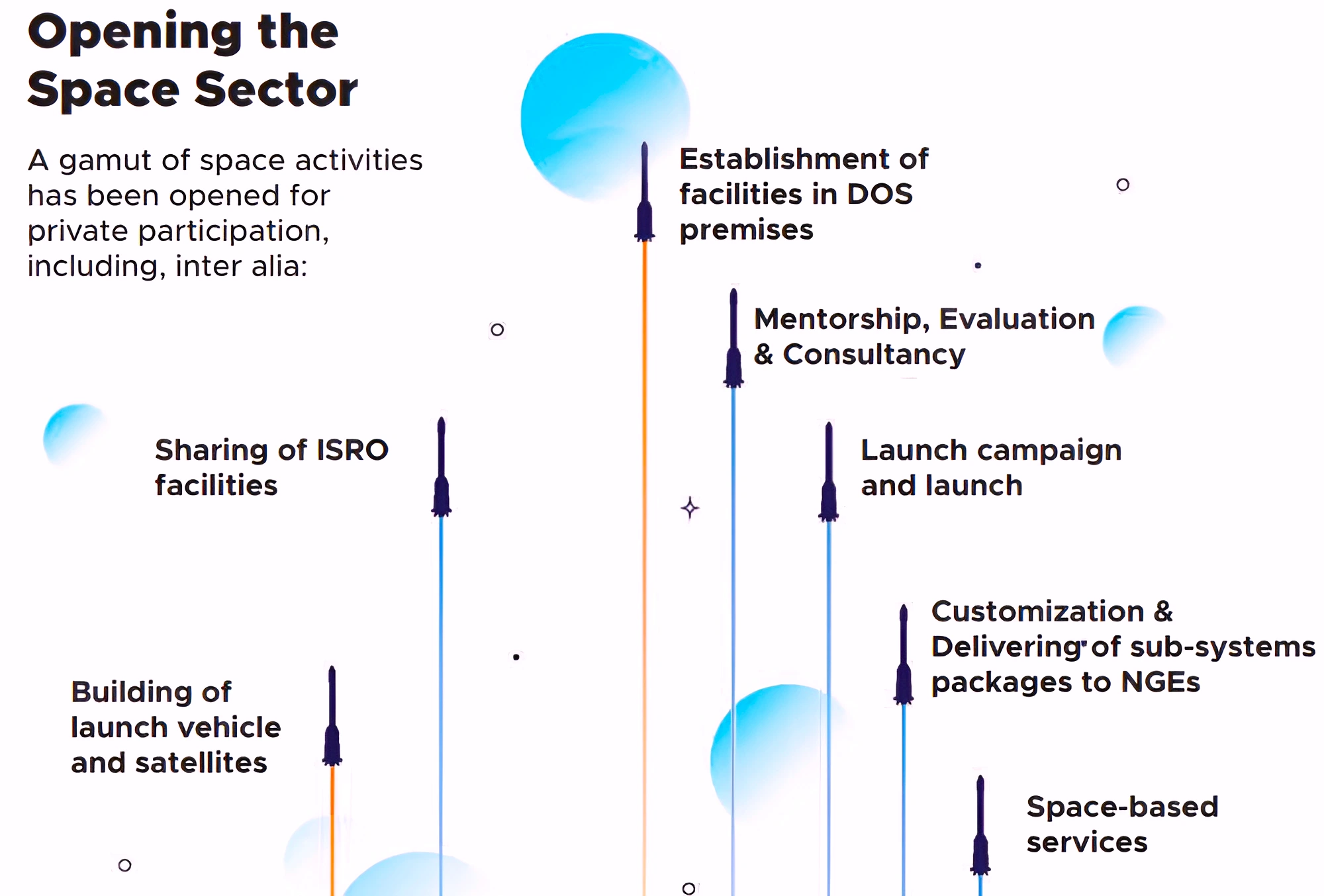 Opening the Space Sector

A gamut of space activities has been opened for private participation, including, inter alia:

Establishment of facilities in DOS premises

Mentorship, Evaluation & Consultancy

Sharing of ISRO facilities

Launch campaign and launch

Customization & Delivering of sub-systems packages to NGEs

Building of launch vehicle and satellites

Space-based services